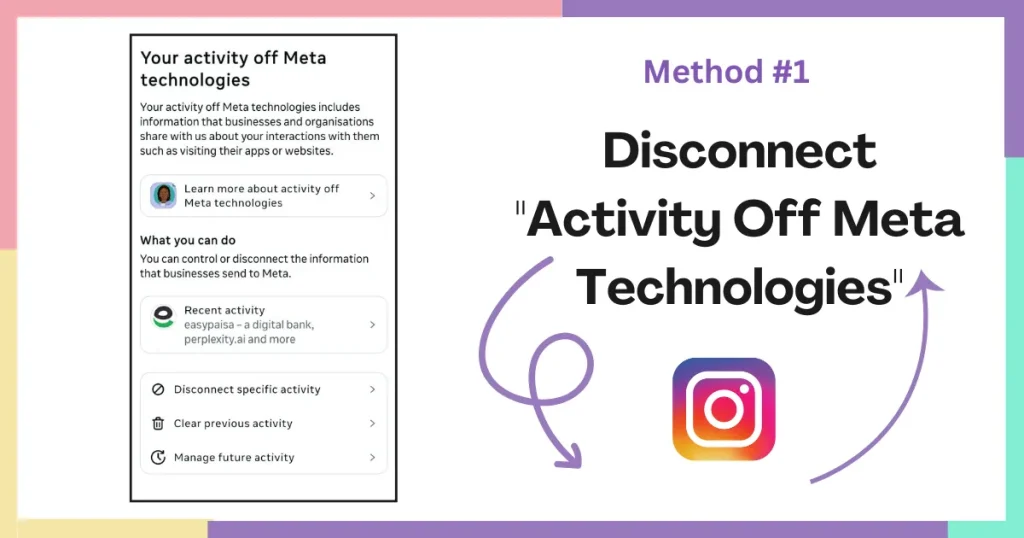 Your activity off Meta technologies

Your activity off Meta technologies includes information that businesses and organisations share with us about your interactions with them such as visiting their apps or websites.

Learn more about activity off Meta technologies

What you can do

You can control or disconnect the information that businesses send to Meta.

Recent activity
easypaisa – a digital bank, perplexity.ai and more

Disconnect specific activity

Clear previous activity

Manage future activity

Method #1

Disconnect "Activity Off Meta Technologies"